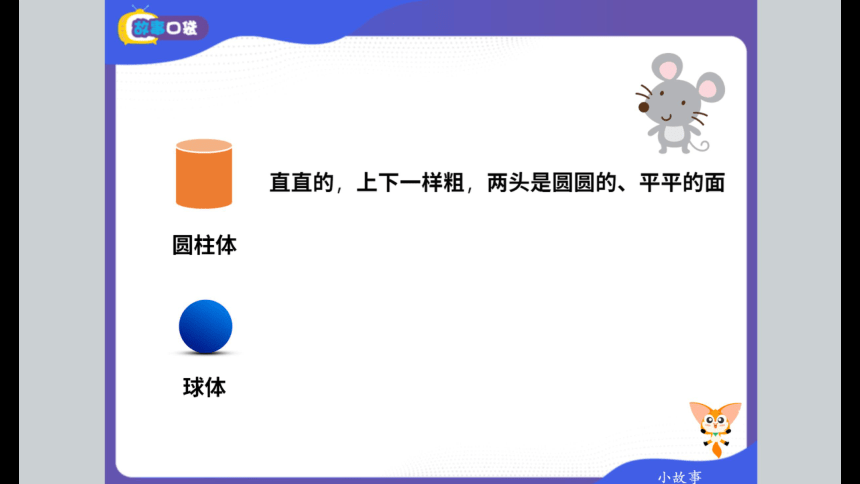 故事口袋

直直的，上下一样粗，两头是圆圆的、平平的面

圆柱体

球体

小故事